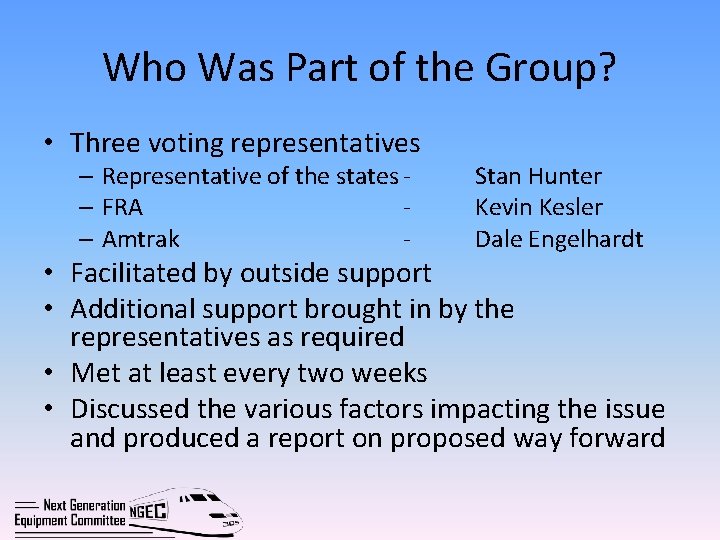 Who Was Part of the Group?

• Three voting representatives
– Representative of the states - Stan Hunter
– FRA - Kevin Kesler
– Amtrak - Dale Engelhardt
• Facilitated by outside support
• Additional support brought in by the representatives as required
• Met at least every two weeks
• Discussed the various factors impacting the issue and produced a report on proposed way forward

Next Generation Equipment Committee NGEC